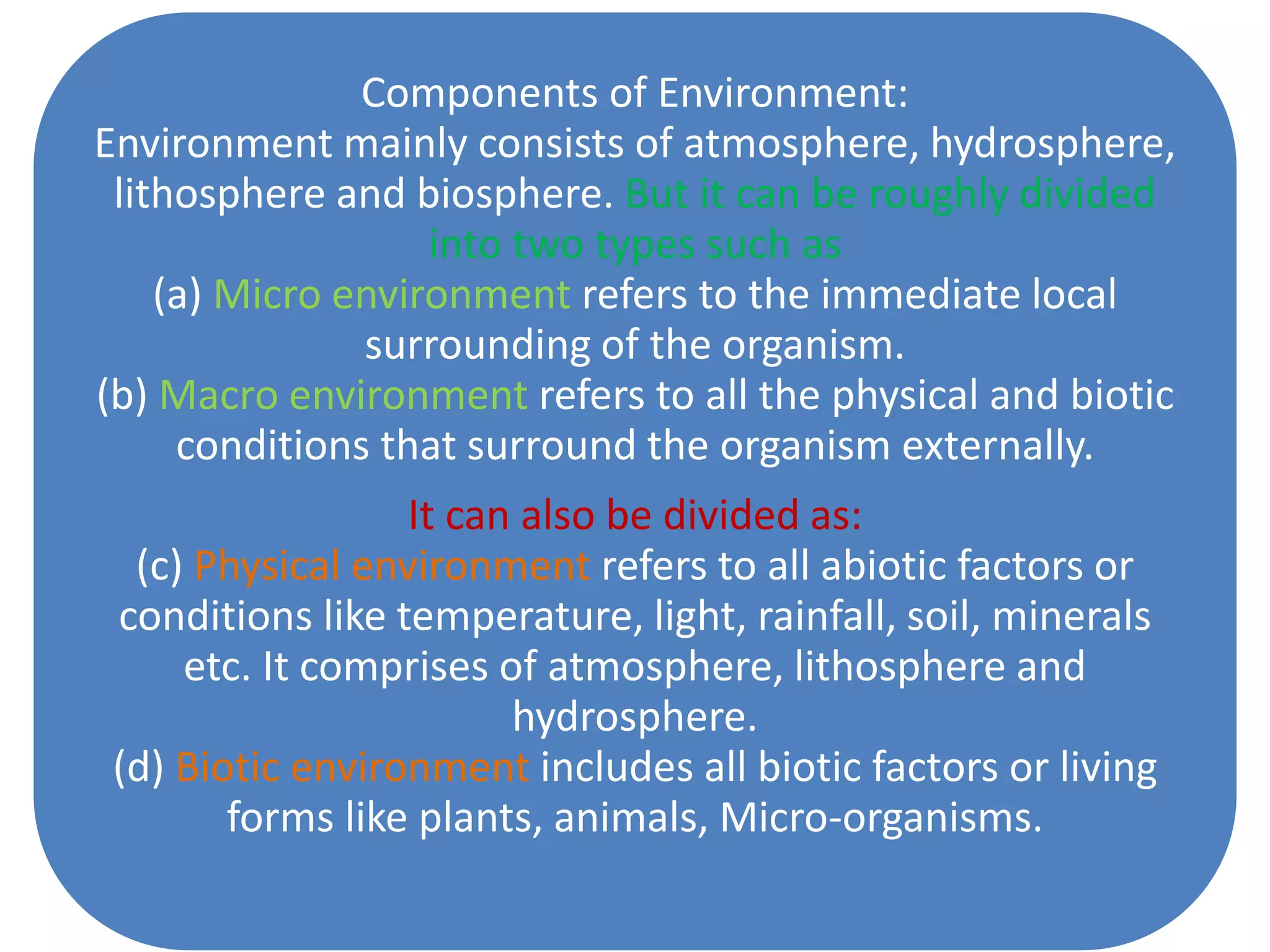 Components of Environment:
Environment mainly consists of atmosphere, hydrosphere, lithosphere and biosphere. But it can be roughly divided into two types such as
(a) Micro environment refers to the immediate local surrounding of the organism.
(b) Macro environment refers to all the physical and biotic conditions that surround the organism externally.

It can also be divided as:
(c) Physical environment refers to all abiotic factors or conditions like temperature, light, rainfall, soil, minerals etc. It comprises of atmosphere, lithosphere and hydrosphere.
(d) Biotic environment includes all biotic factors or living forms like plants, animals, Micro-organisms.